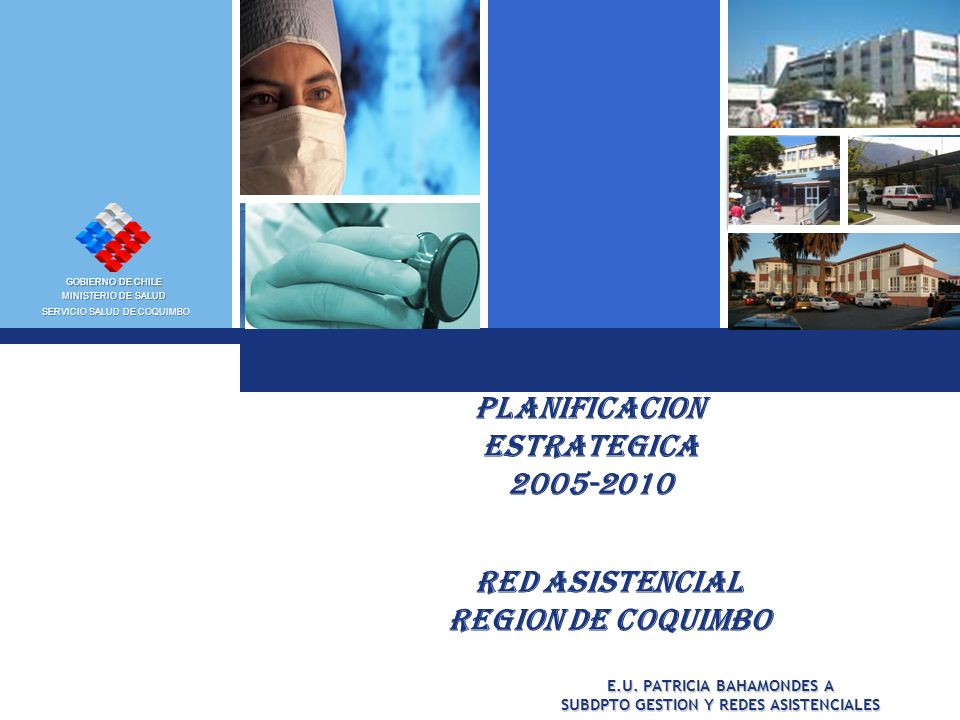 GOBIERNO DE CHILE
MINISTERIO DE SALUD
SERVICIO SALUD DE COQUIMBO

PLANIFICACION
ESTRATEGICA
2005-2010

RED ASISTENCIAL
REGION DE COQUIMBO

E.U. PATRICIA BAHAMONDES A
SUBDPTO GESTION Y REDES ASISTENCIALES